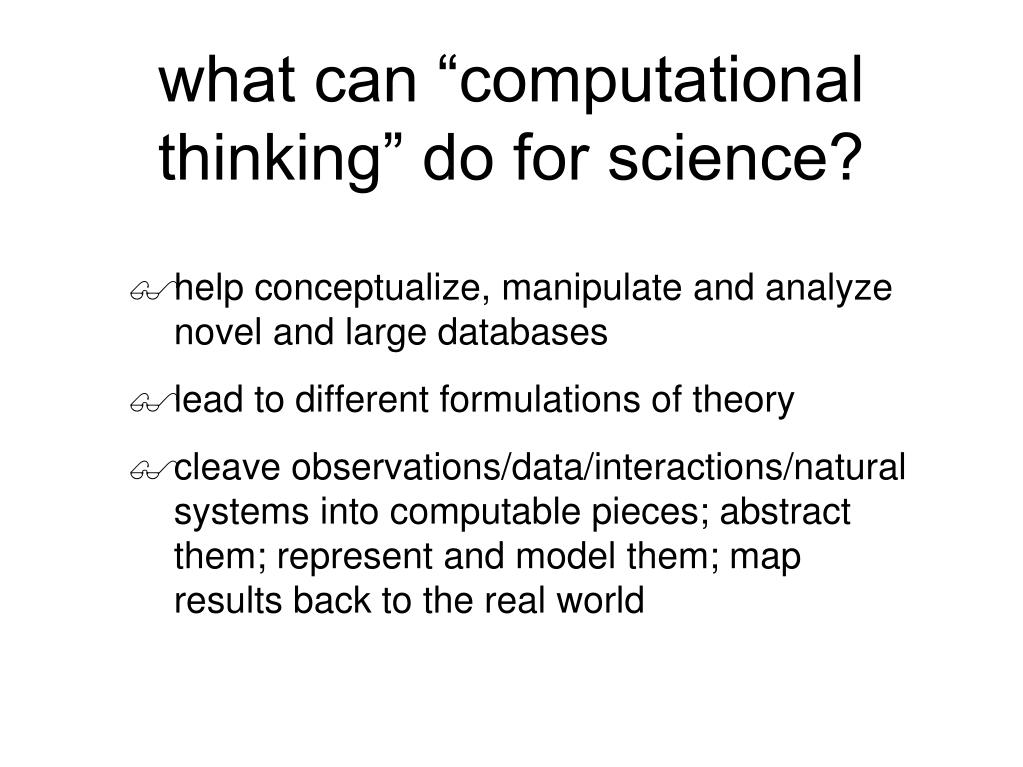 what can “computational thinking” do for science?

help conceptualize, manipulate and analyze novel and large databases

lead to different formulations of theory

cleave observations/data/interactions/natural systems into computable pieces; abstract them; represent and model them; map results back to the real world